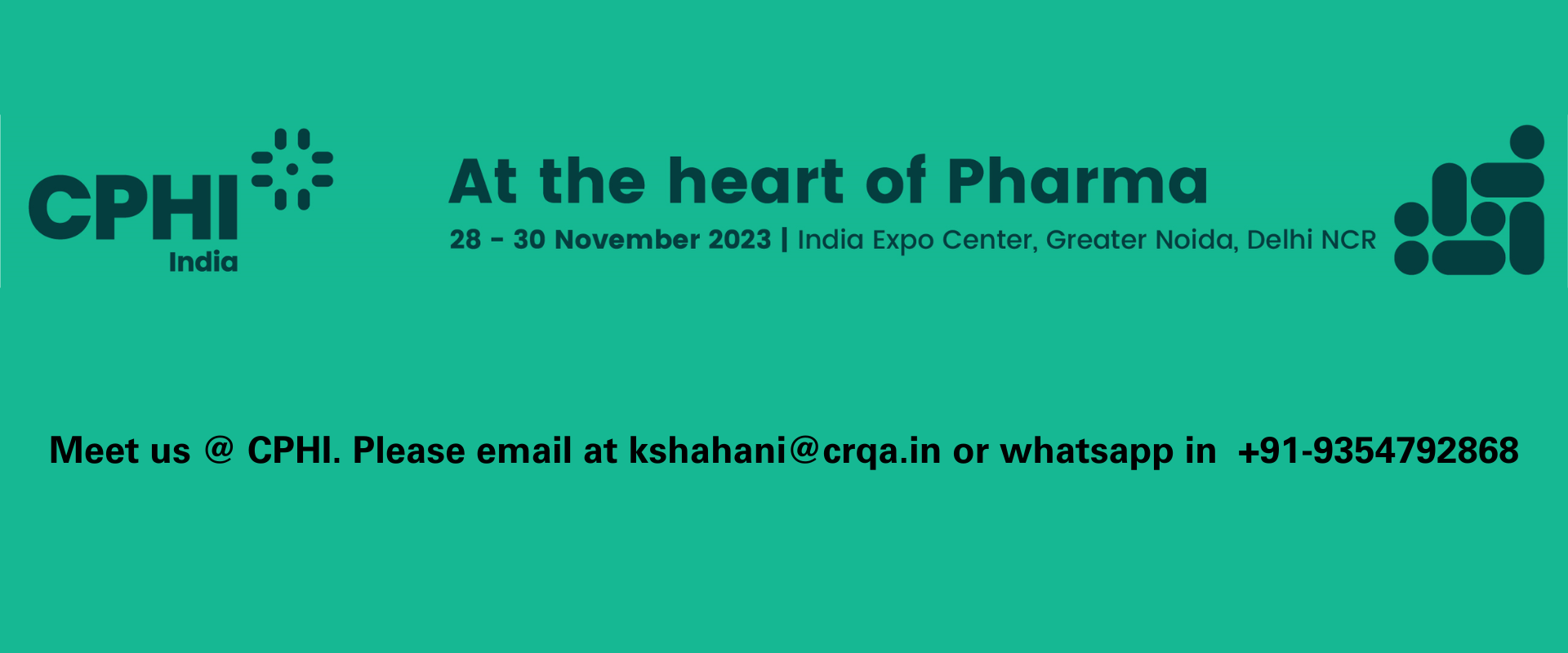 CPHI
India

At the heart of Pharma

28 - 30 November 2023 | India Expo Center, Greater Noida, Delhi NCR

Meet us @ CPHI. Please email at kshahani@crqa.in or whatsapp in +91-9354792868